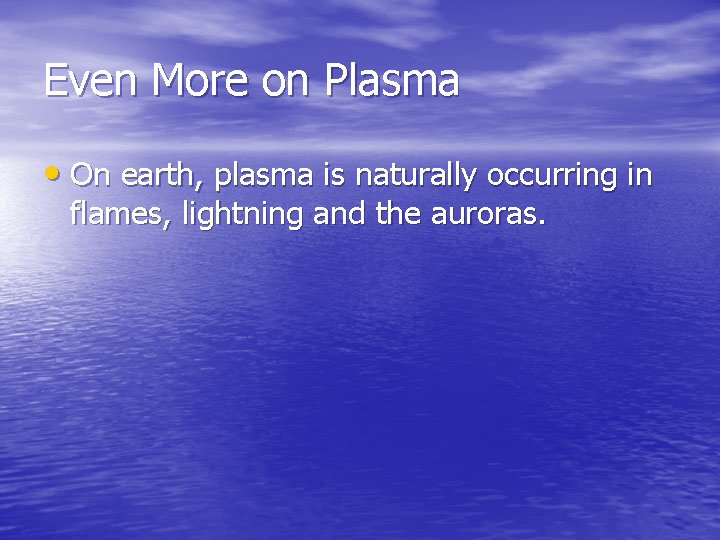 Even More on Plasma

• On earth, plasma is naturally occurring in flames, lightning and the auroras.